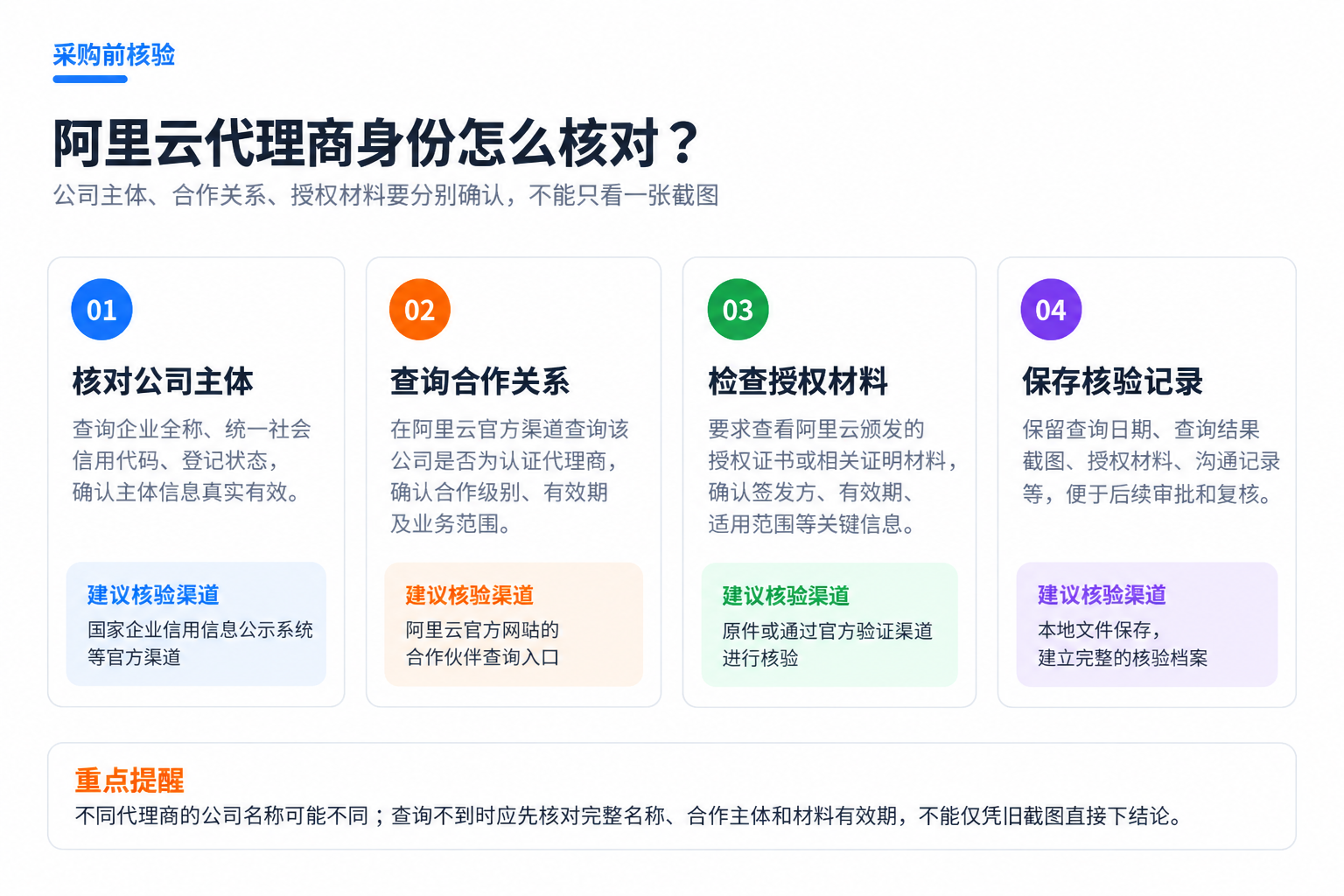 采购前核验

阿里云代理商身份怎么核对？

公司主体、合作关系、授权材料要分别确认，不能只看一张截图

01

核对公司主体

查询企业全称、统一社会信用代码、登记状态，确认主体信息真实有效。

建议核验渠道

国家企业信用信息公示系统等官方渠道

02

查询合作关系

在阿里云官方渠道查询该公司是否为认证代理商，确认合作级别、有效期及业务范围。

建议核验渠道

阿里云官方网站的合作伙伴查询入口

03

检查授权材料

要求查看阿里云颁发的授权证书或相关证明材料，确认签发方、有效期、适用范围等关键信息。

建议核验渠道

原件或通过官方验证渠道进行核验

04

保存核验记录

保留查询日期、查询结果截图、授权材料、沟通记录等，便于后续审批和复核。

建议核验渠道

本地文件保存，建立完整的核验档案

重点提醒

不同代理商的公司名称可能不同；查询不到时应先核对完整名称、合作主体和材料有效期，不能仅凭旧截图直接下结论。